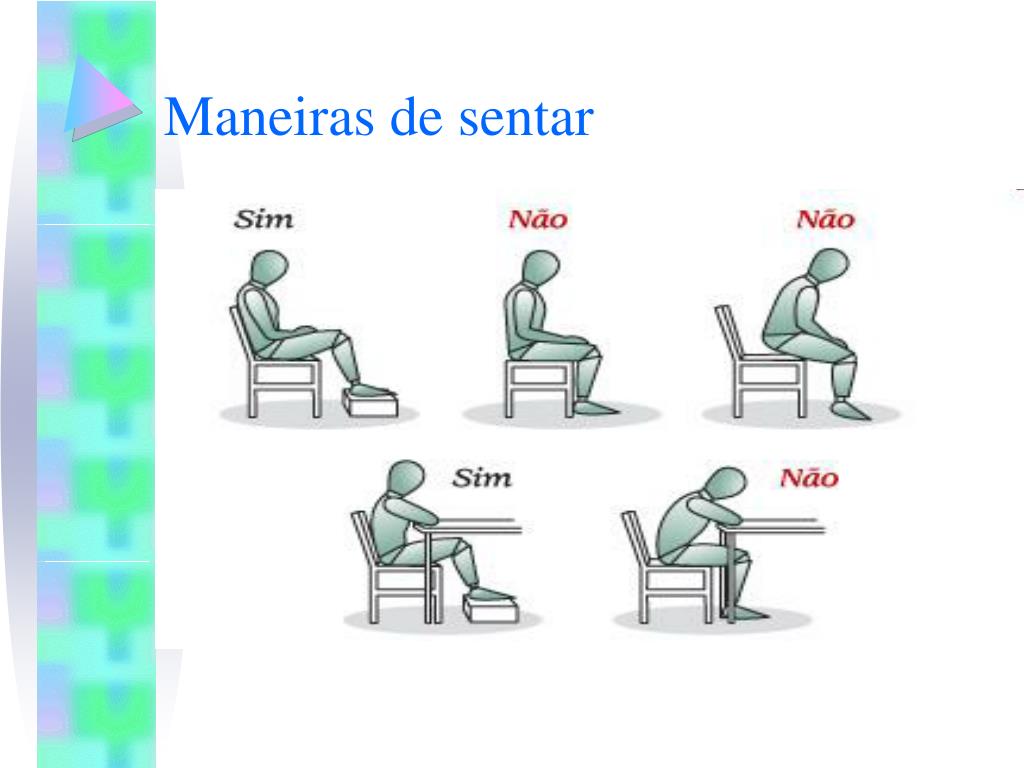 Maneiras de sentar

Sim

Não

Não

Sim

Não